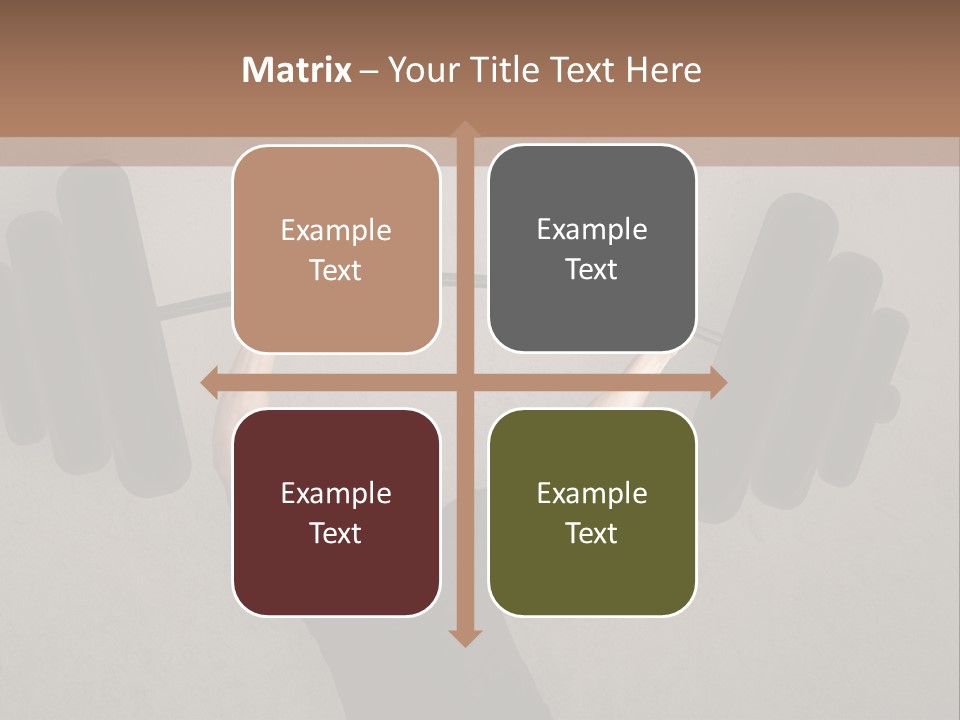 Matrix – Your Title Text Here

Example Text

Example Text

Example Text

Example Text